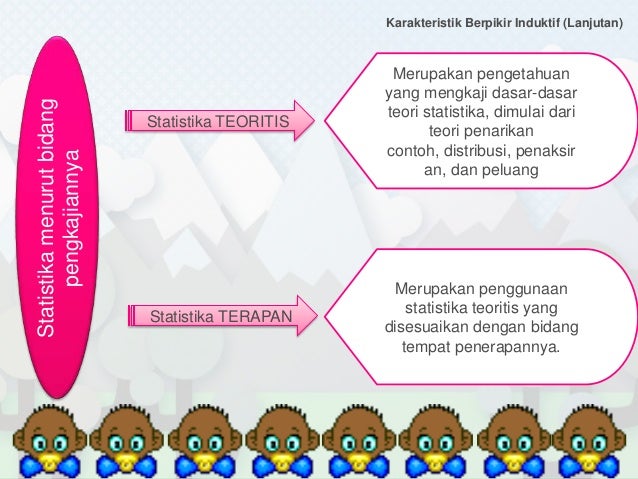 Karakteristik Berpikir Induktif (Lanjutan)

Statistika menurut bidang pengkajiannya

Statistika TEORITIS

Merupakan pengetahuan yang mengkaji dasar-dasar teori statistika, dimulai dari teori penarikan contoh, distribusi, penaksir an, dan peluang

Statistika TERAPAN

Merupakan penggunaan statistika teoritis yang disesuaikan dengan bidang tempat penerapannya.